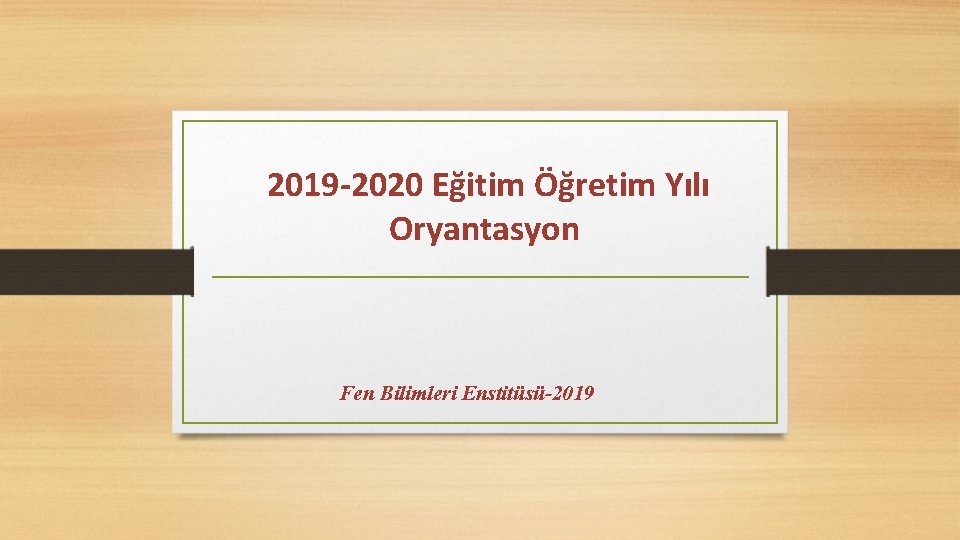 2019-2020 Eğitim Öğretim Yılı Oryantasyon

Fen Bilimleri Enstitüsü-2019